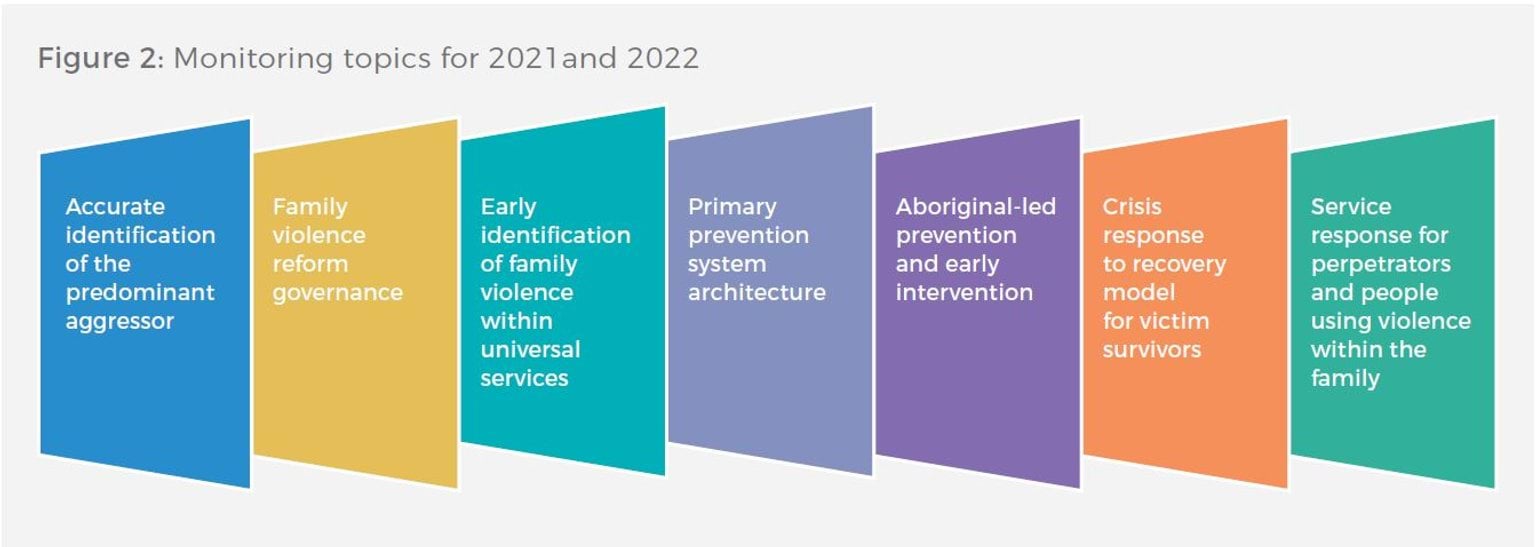 Figure 2: Monitoring topics for 2021and 2022

Accurate identification of the predominant aggressor

Family violence reform governance

Early identification of family violence within universal services

Primary prevention system architecture

Aboriginal-led prevention and early intervention

Crisis response to recovery model for victim survivors

Service response for perpetrators and people using violence within the family